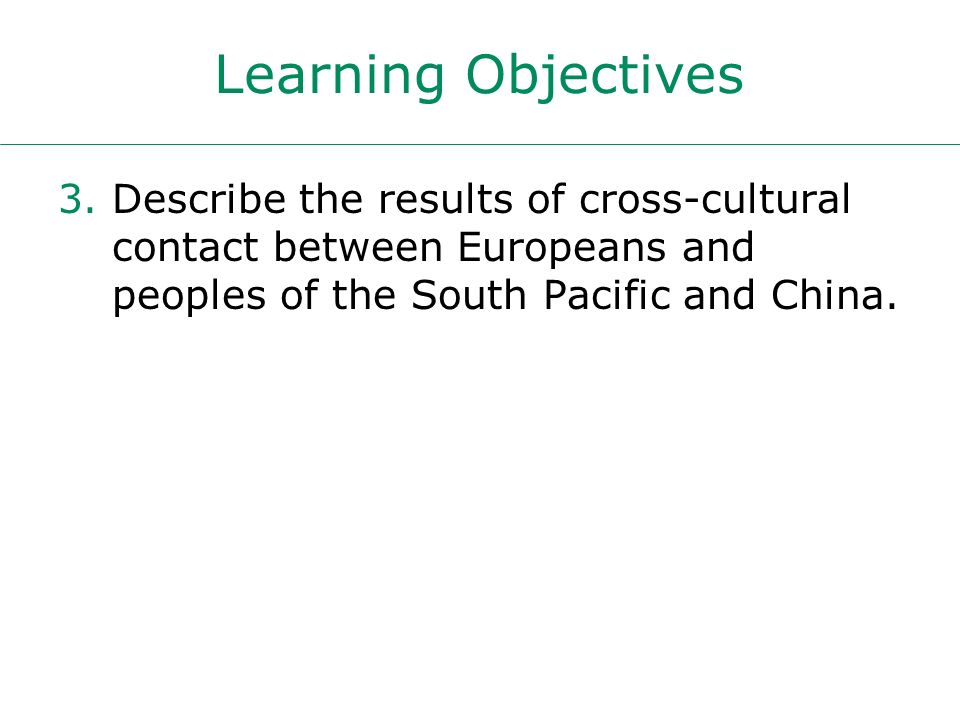 Learning Objectives

3. Describe the results of cross-cultural contact between Europeans and peoples of the South Pacific and China.